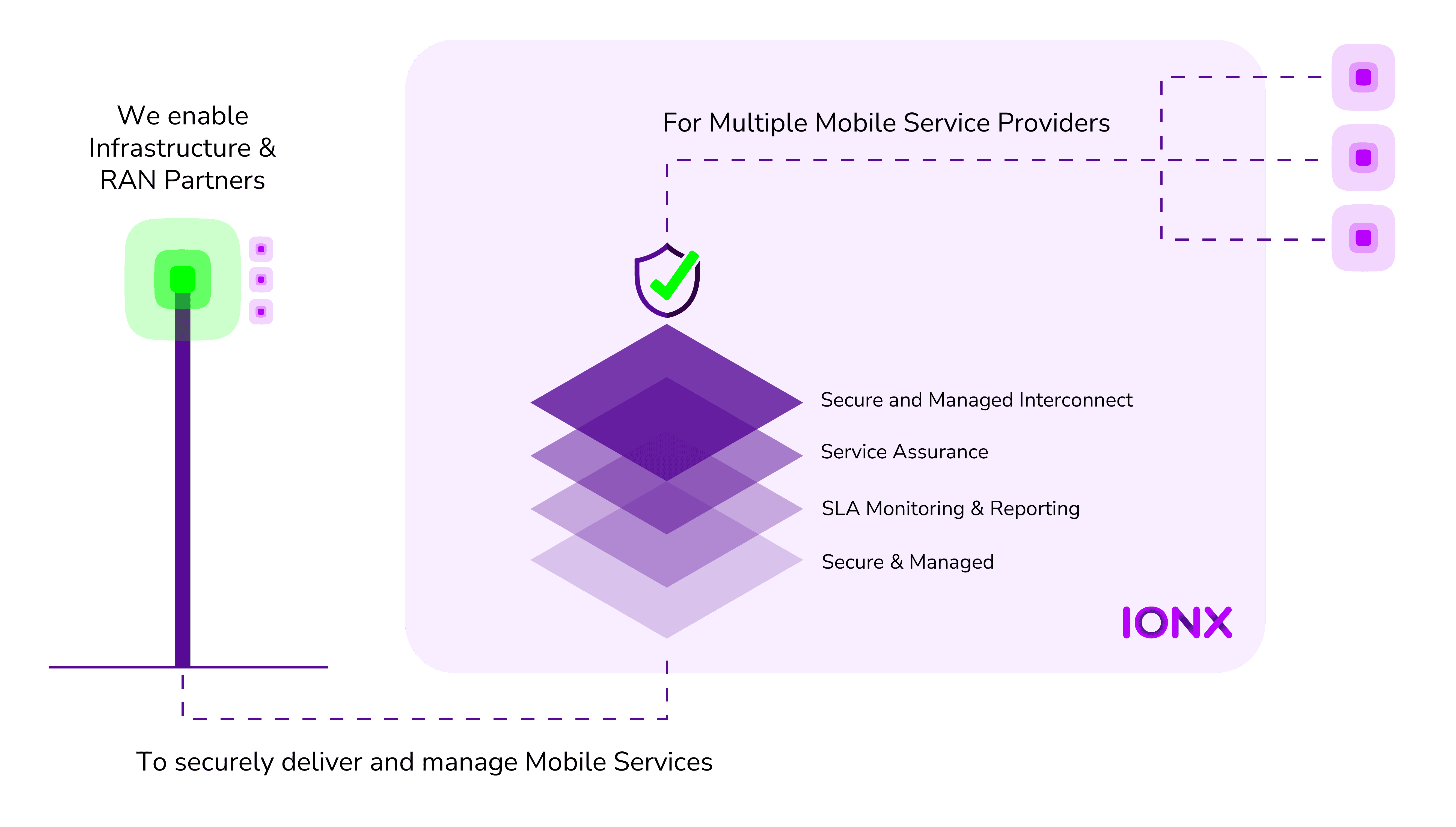 We enable Infrastructure & RAN Partners

For Multiple Mobile Service Providers

Secure and Managed Interconnect

Service Assurance

SLA Monitoring & Reporting

Secure & Managed

IONX

To securely deliver and manage Mobile Services